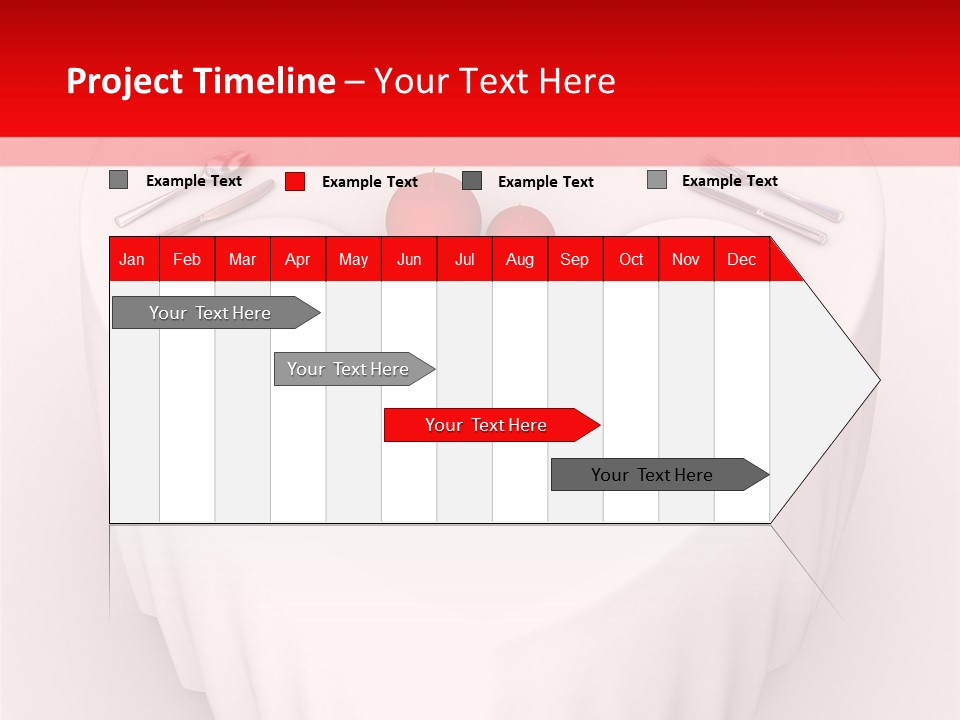 Project Timeline – Your Text Here

Example Text
Example Text
Example Text
Example Text

| Jan | Feb | Mar | Apr | May | Jun | Jul | Aug | Sep | Oct | Nov | Dec |
|---|---|---|---|---|---|---|---|---|---|---|---|

Your Text Here
Your Text Here
Your Text Here
Your Text Here